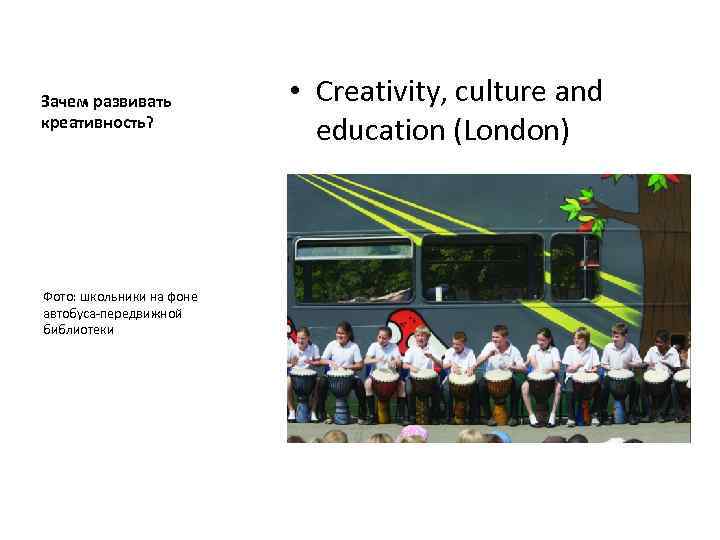 Зачем развивать креативность?

Фото: школьники на фоне автобуса-передвижной библиотеки

• Creativity, culture and education (London)